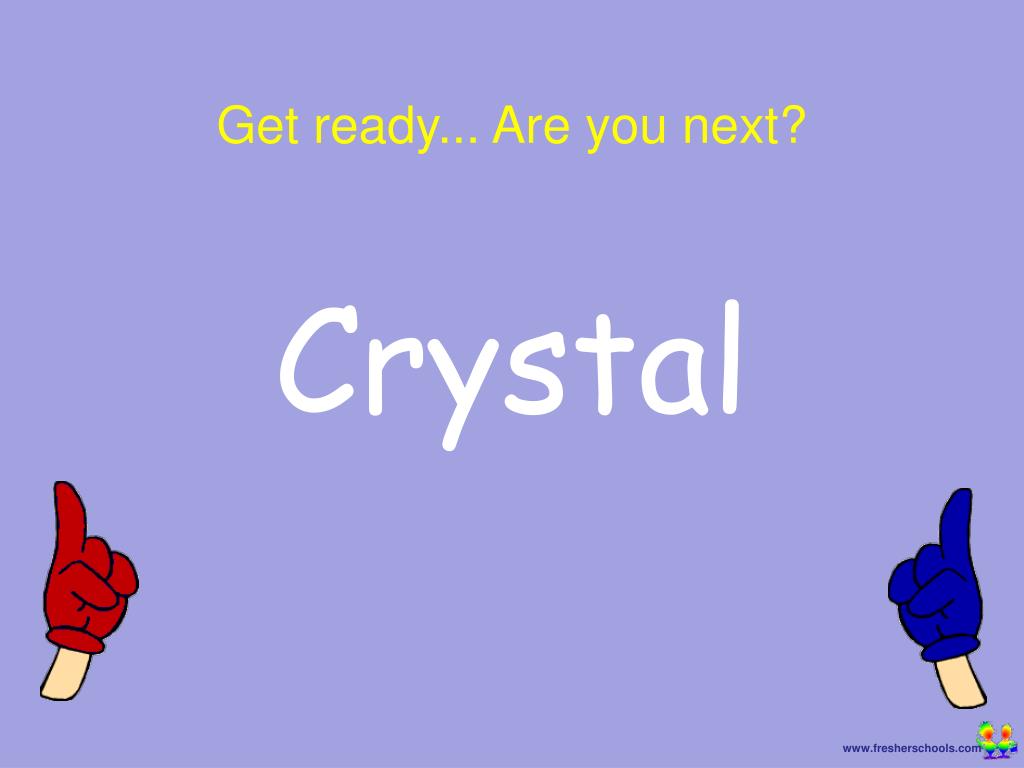 Get ready... Are you next?

Crystal

www.fresherschools.com